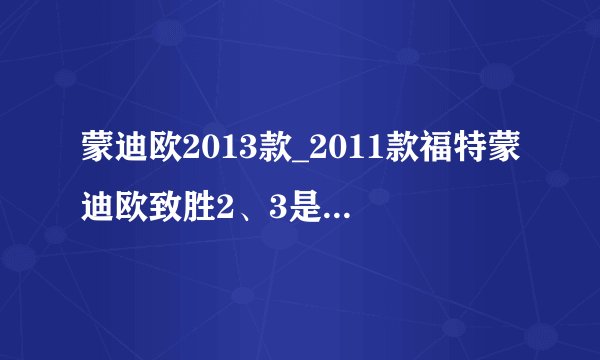 蒙迪欧2013款_2011款福特蒙迪欧致胜2、3是...